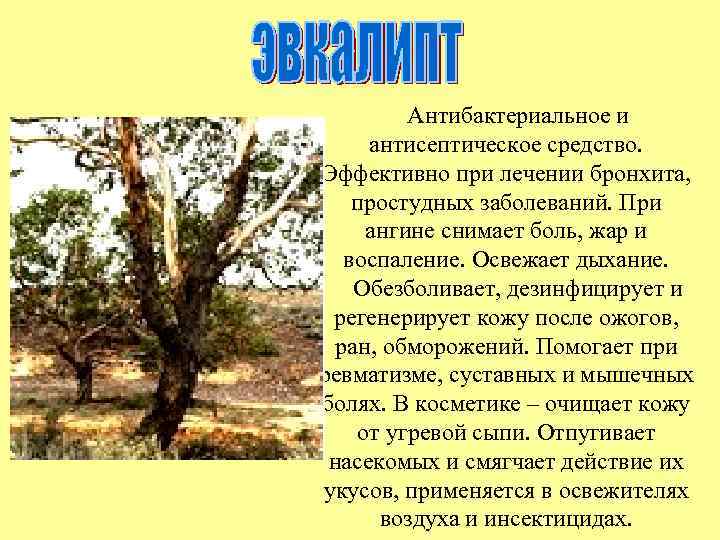 эвкалипт

Антибактериальное и антисептическое средство. Эффективно при лечении бронхита, простудных заболеваний. При ангине снимает боль, жар и воспаление. Освежает дыхание.

Обезболивает, дезинфицирует и регенерирует кожу после ожогов, ран, обморожений. Помогает при ревматизме, суставных и мышечных болях. В косметике – очищает кожу от угревой сыпи. Отпугивает насекомых и смягчает действие их укусов, применяется в освежителях воздуха и инсектицидах.